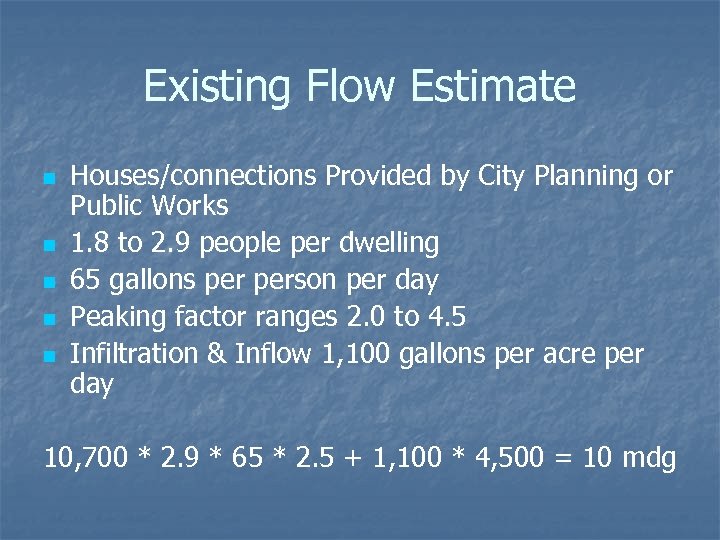 Existing Flow Estimate

- Houses/connections Provided by City Planning or Public Works
- 1.8 to 2.9 people per dwelling
- 65 gallons per person per day
- Peaking factor ranges 2.0 to 4.5
- Infiltration & Inflow 1,100 gallons per acre per day

10,700 * 2.9 * 65 * 2.5 + 1,100 * 4,500 = 10 mdg